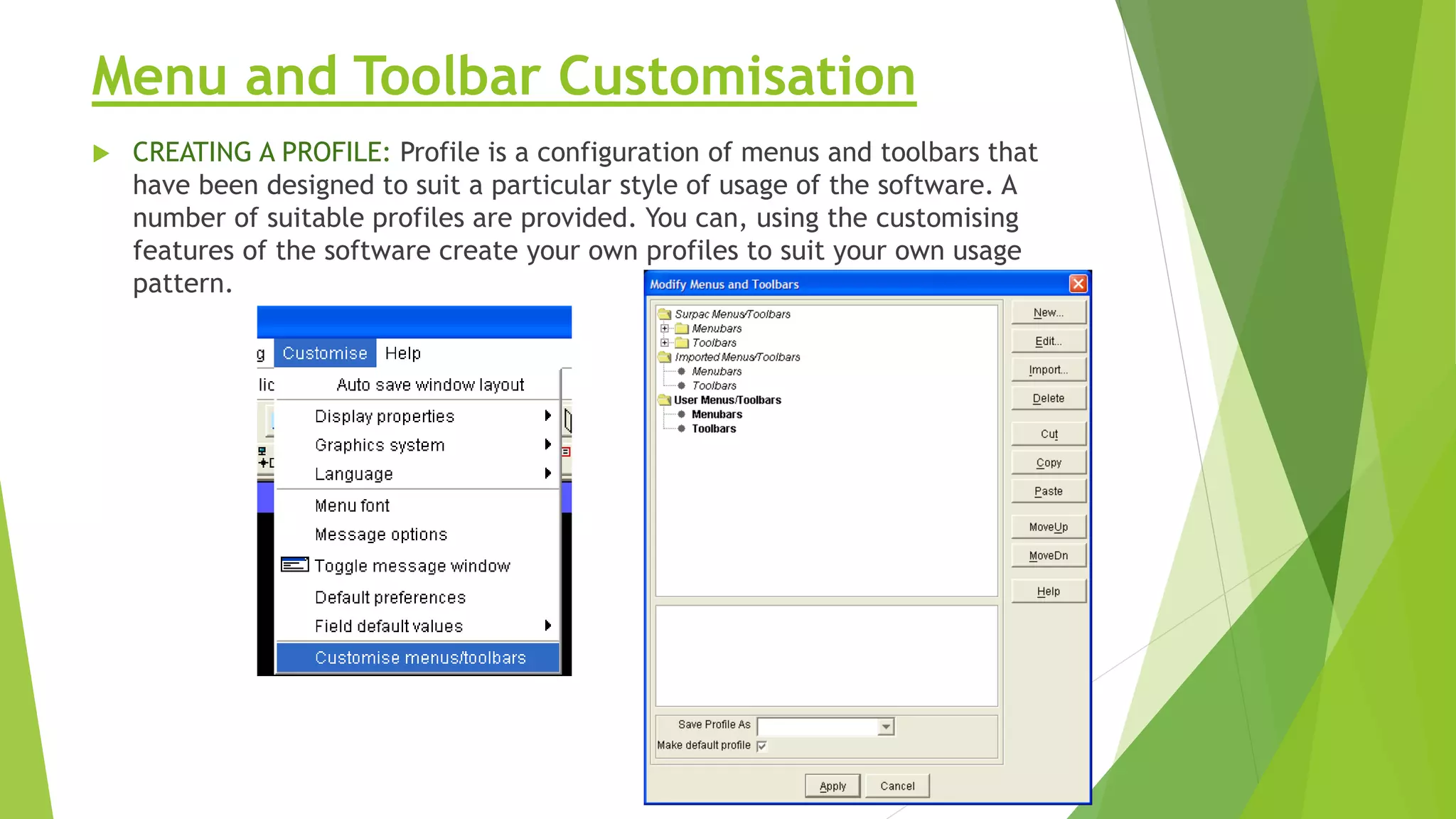 Menu and Toolbar Customisation

CREATING A PROFILE: Profile is a configuration of menus and toolbars that have been designed to suit a particular style of usage of the software. A number of suitable profiles are provided. You can, using the customising features of the software create your own profiles to suit your own usage pattern.

g Customise Help
lic Auto save window layout
Display properties
Graphics system
Language
Menu font
Message options
Toggle message window
Default preferences
Field default values
Customise menus/toolbars

Modify Menus and Toolbars
Surpac Menus/Toolbars
Menubars
Toolbars
Imported Menus/Toolbars
Menubars
Toolbars
User Menus/Toolbars
Menubars
Toolbars
New...
Edit...
Import...
Delete
Cut
Copy
Paste
MoveUp
MoveDn
Help
Save Profile As
Make default profile
Apply
Cancel